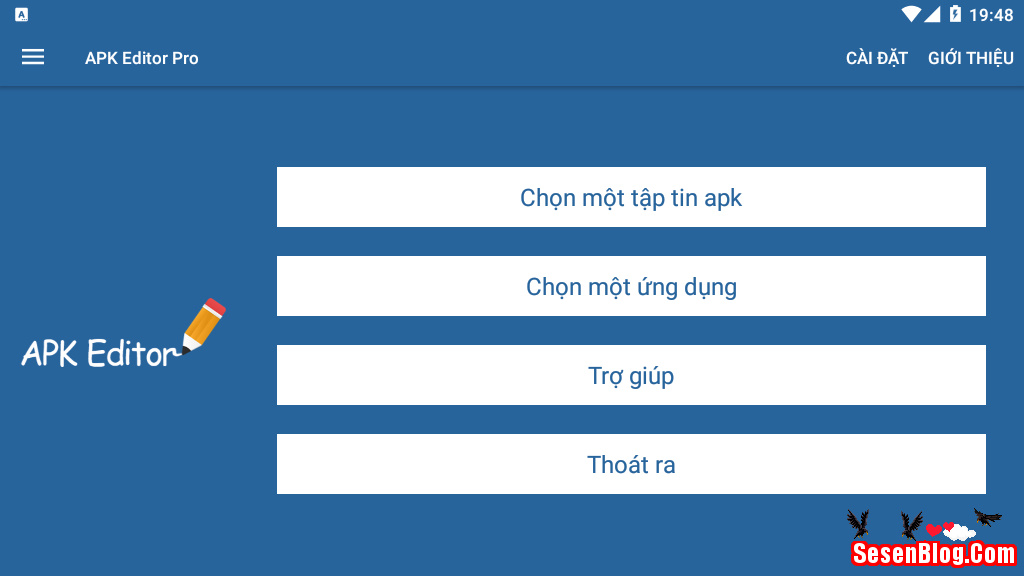 19:48

APK Editor Pro

CÀI ĐẶT GIỚI THIỆU

APK Editor

Chọn một tập tin apk

Chọn một ứng dụng

Trợ giúp

Thoát ra

SesenBlog.Com